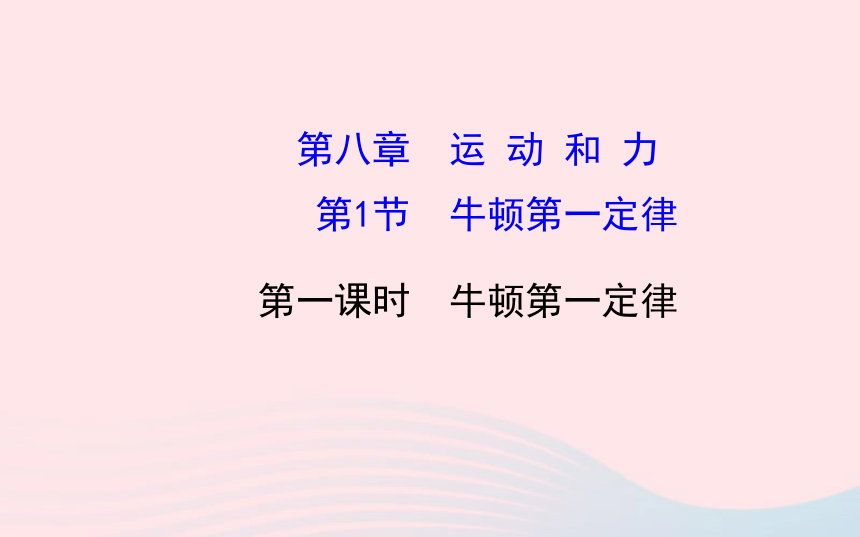 第八章　运 动 和 力
第1节　牛顿第一定律

第一课时　牛顿第一定律